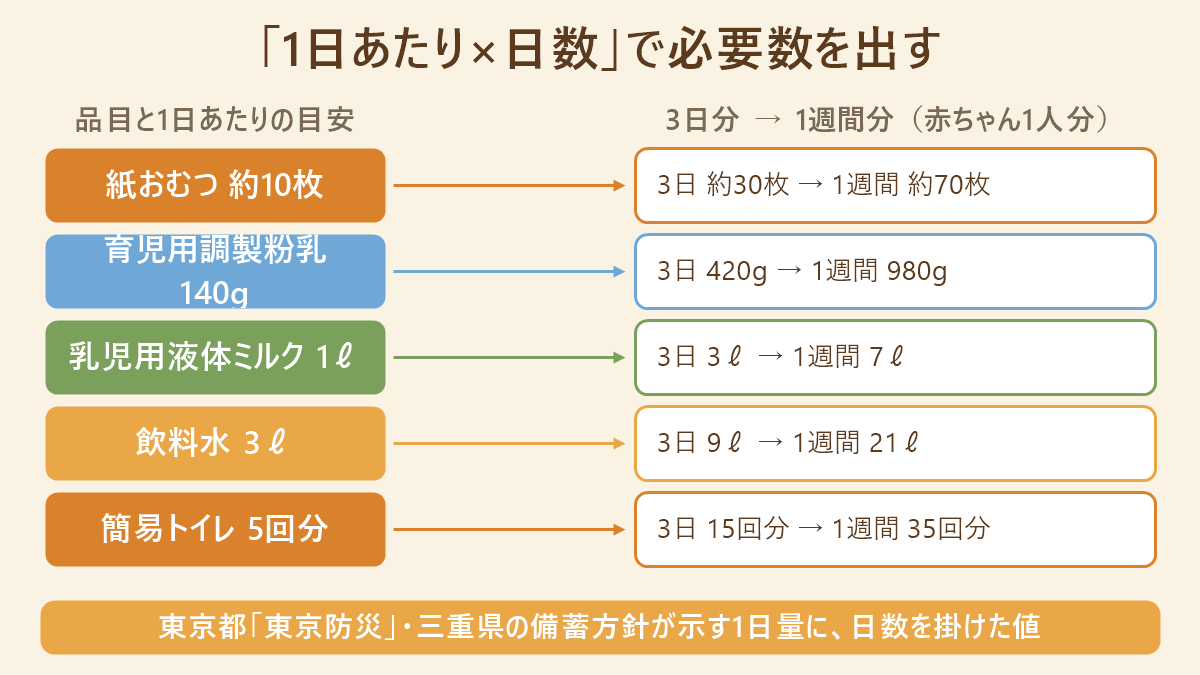 「1日あたり×日数」で必要数を出す

品目と1日あたりの目安

3日分 → 1週間分（赤ちゃん1人分）

紙おむつ 約10枚

3日 約30枚 → 1週間 約70枚

育児用調製粉乳 140g

3日 420g → 1週間 980g

乳児用液体ミルク 1ℓ

3日 3ℓ → 1週間 7ℓ

飲料水 3ℓ

3日 9ℓ → 1週間 21ℓ

簡易トイレ 5回分

3日 15回分 → 1週間 35回分

東京都「東京防災」・三重県の備蓄方針が示す1日量に、日数を掛けた値